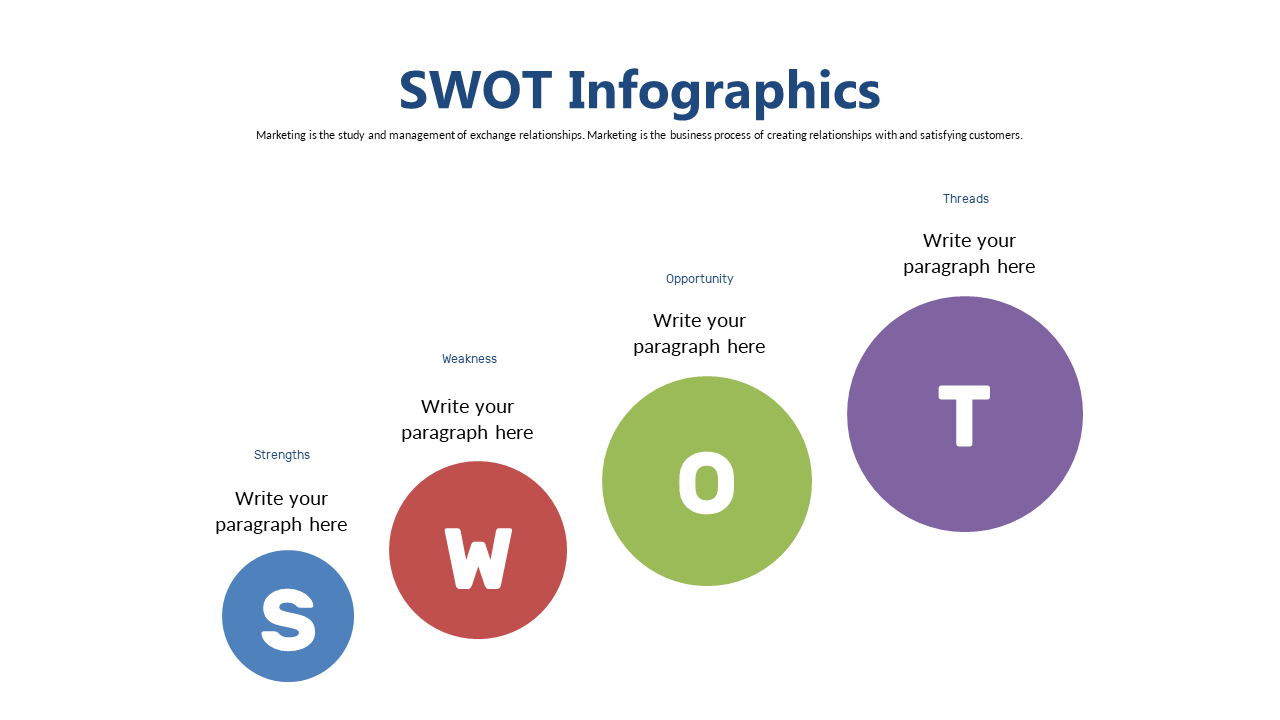 SWOT Infographics

Marketing is the study and management of exchange relationships. Marketing is the business process of creating relationships with and satisfying customers.

Strengths

Write your paragraph here

S

Weakness

Write your paragraph here

W

Opportunity

Write your paragraph here

O

Threads

Write your paragraph here

T